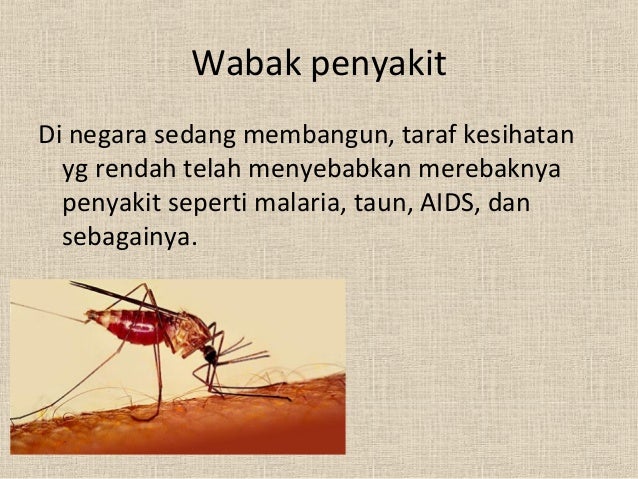 Wabak penyakit

Di negara sedang membangun, taraf kesihatan yg rendah telah menyebabkan merebaknya penyakit seperti malaria, taun, AIDS, dan sebagainya.